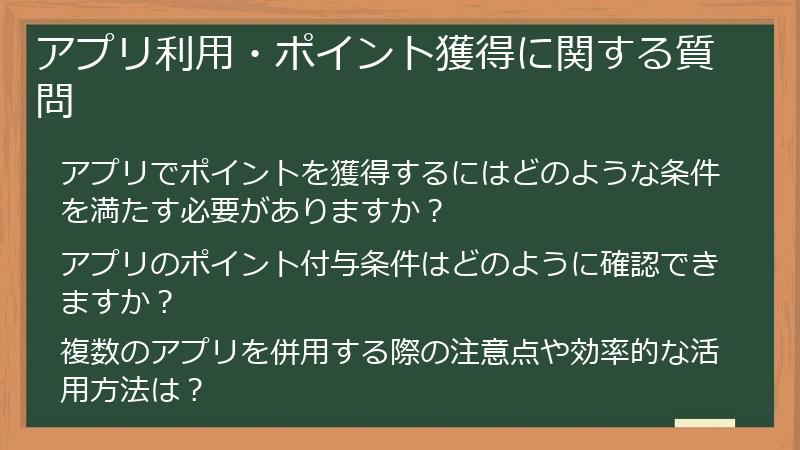 アプリ利用・ポイント獲得に関する質問

アプリでポイントを獲得するにはどのような条件を満たす必要がありますか？

アプリのポイント付与条件はどのように確認できますか？

複数のアプリを併用する際の注意点や効率的な活用方法は？